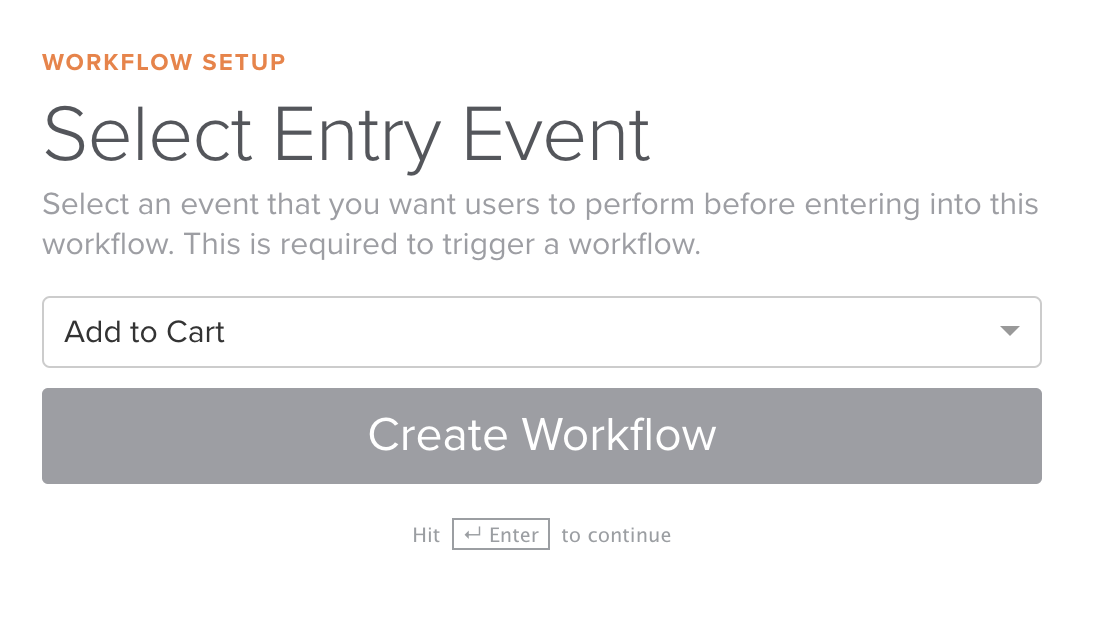 WORKFLOW SETUP

Select Entry Event

Select an event that you want users to perform before entering into this workflow. This is required to trigger a workflow.

Add to Cart

Create Workflow

Hit ↵ Enter to continue